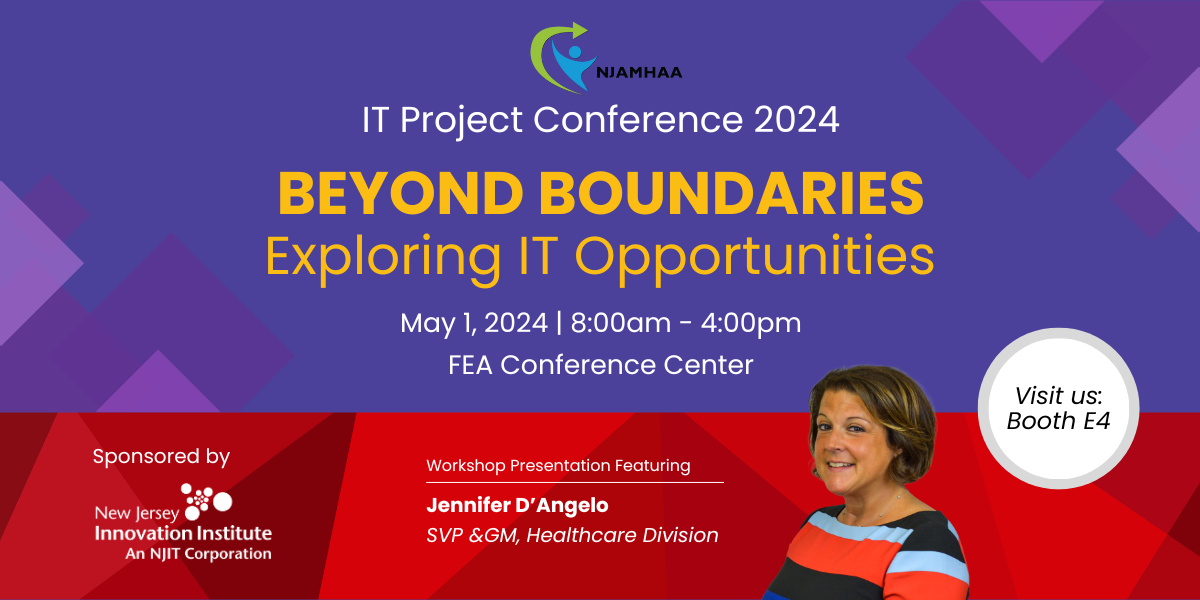 NJAMHAA

IT Project Conference 2024

BEYOND BOUNDARIES
Exploring IT Opportunities

May 1, 2024 | 8:00am - 4:00pm
FEA Conference Center

Visit us: Booth E4

Sponsored by

New Jersey Innovation Institute
An NJIT Corporation

Workshop Presentation Featuring

Jennifer D'Angelo
SVP &GM, Healthcare Division